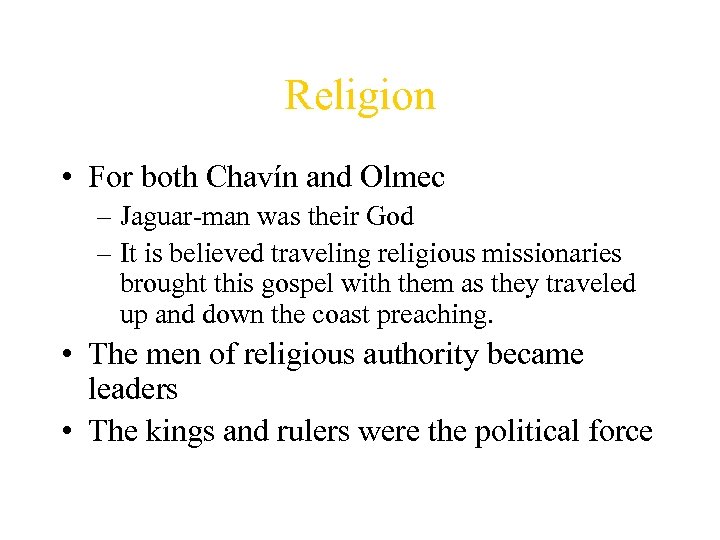 Religion

• For both Chavín and Olmec
– Jaguar-man was their God
– It is believed traveling religious missionaries brought this gospel with them as they traveled up and down the coast preaching.
• The men of religious authority became leaders
• The kings and rulers were the political force